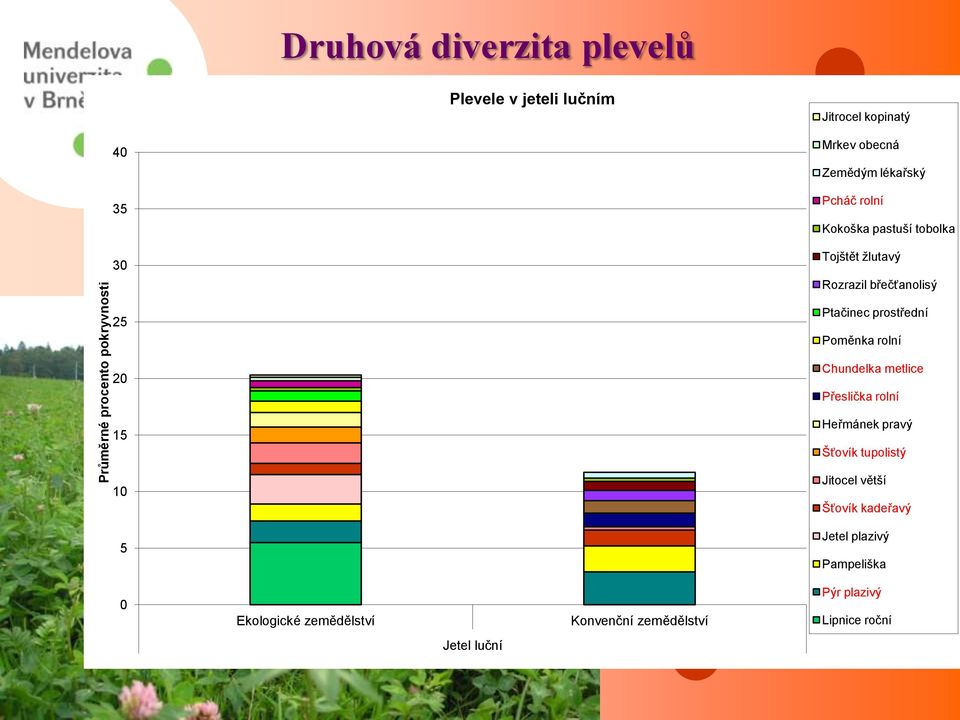 Mendelova univerzita v Brně

Druhová diverzita plevelů

Plevele v jeteli lučním

Průměrné procento pokryvnosti

40
35
30
25
20
15
10
5
0

Ekologické zemědělství
Konvenční zemědělství

Jetel luční

Jitrocel kopinatý
Mrkev obecná
Zemědým lékařský
Pcháč rolní
Kokoška pastuší tobolka
Tojštět žlutavý
Rozrazil břečťanolisý
Ptačinec prostřední
Poměnka rolní
Chundelka metlice
Přeslička rolní
Heřmánek pravý
Šťovík tupolistý
Jitocel větší
Šťovík kadeřavý
Jetel plazivý
Pampeliška
Pýr plazivý
Lipnice roční